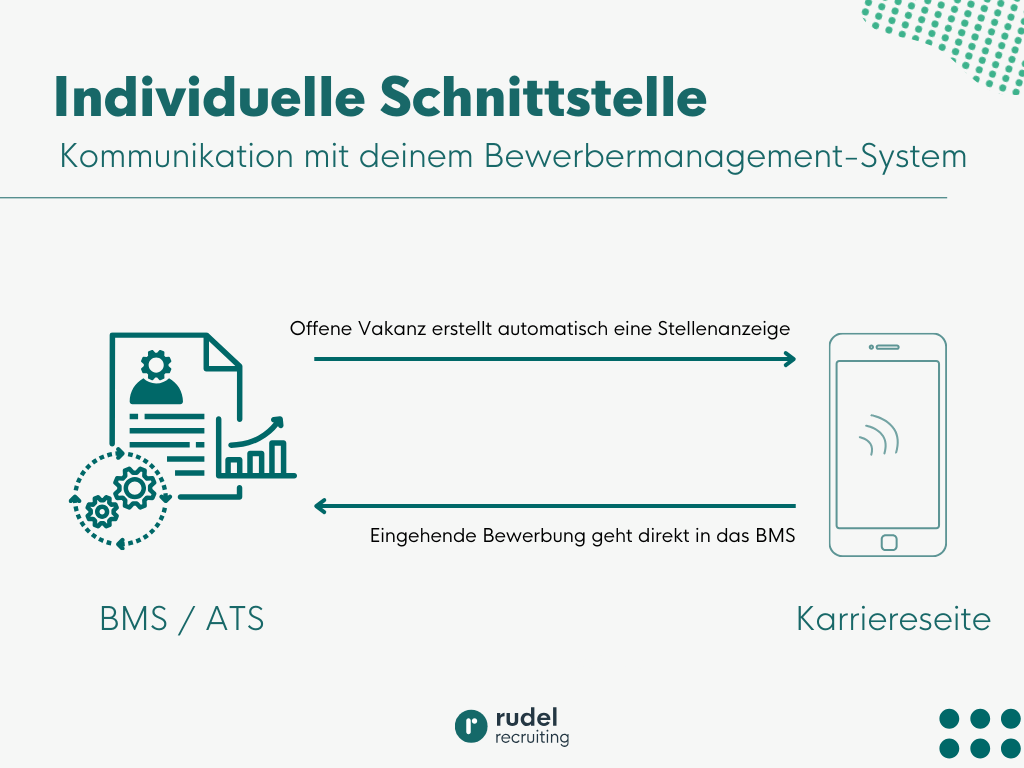 Individuelle Schnittstelle

Kommunikation mit deinem Bewerbermanagement-System

Offene Vakanz erstellt automatisch eine Stellenanzeige

Eingehende Bewerbung geht direkt in das BMS

BMS / ATS

Karriereseite

r rudel recruiting